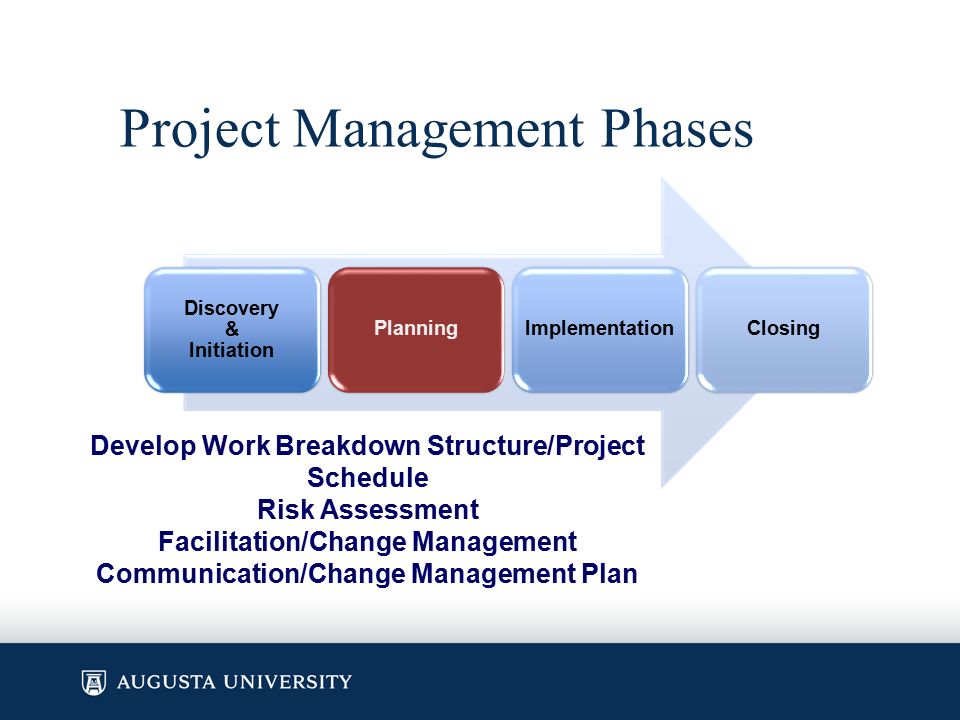 Project Management Phases

Discovery & Initiation

Planning

Implementation

Closing

Develop Work Breakdown Structure/Project Schedule
Risk Assessment
Facilitation/Change Management
Communication/Change Management Plan

AUGUSTA UNIVERSITY